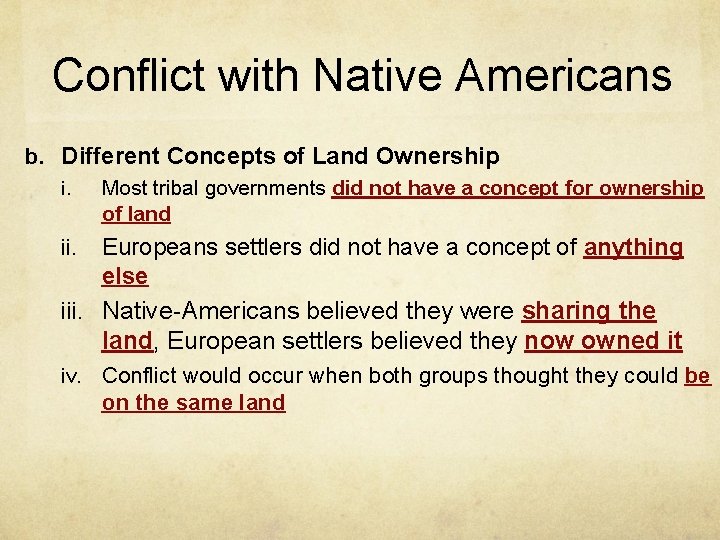 Conflict with Native Americans

b. Different Concepts of Land Ownership

i. Most tribal governments did not have a concept for ownership of land

ii. Europeans settlers did not have a concept of anything else

iii. Native-Americans believed they were sharing the land, European settlers believed they now owned it

iv. Conflict would occur when both groups thought they could be on the same land